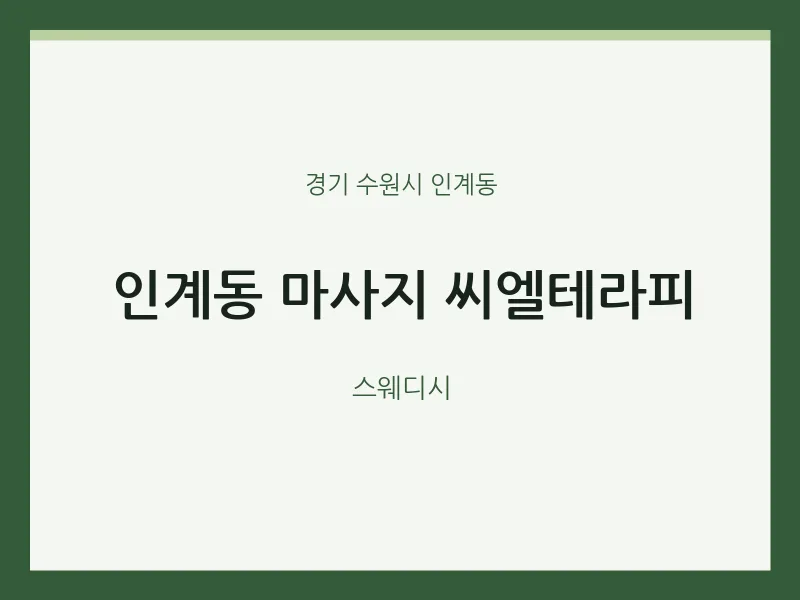 경기 수원시 인계동

인계동 마사지 씨엘테라피

스웨디시